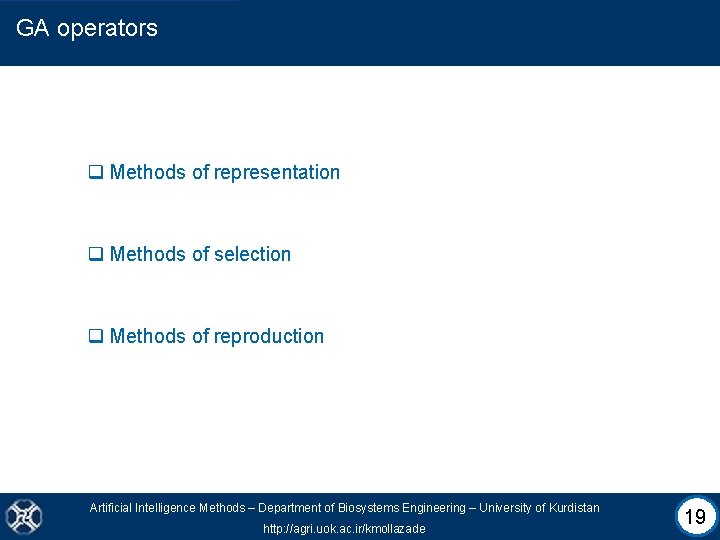 GA operators

❑ Methods of representation

❑ Methods of selection

❑ Methods of reproduction

Artificial Intelligence Methods – Department of Biosystems Engineering – University of Kurdistan

http://agri.uok.ac.ir/kmollazade

19